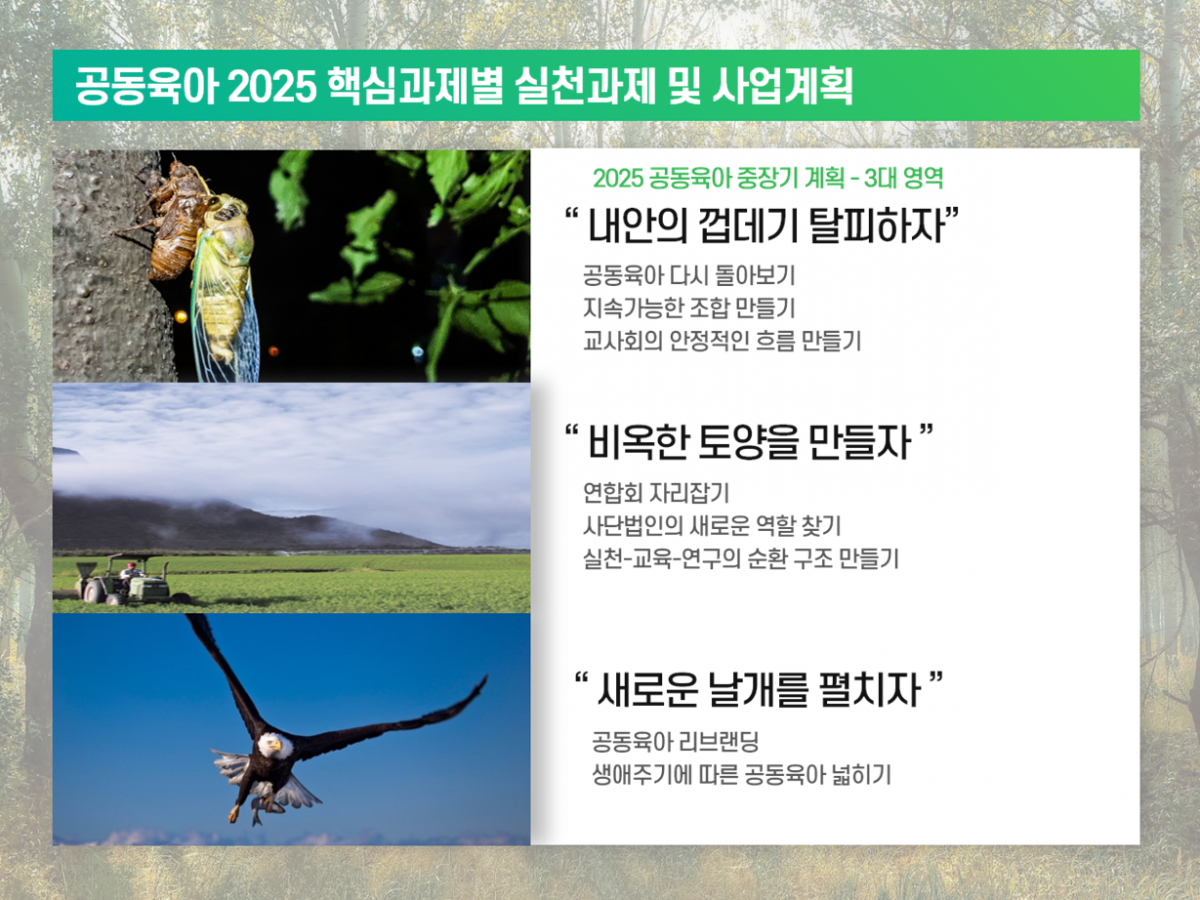 공동육아 2025 핵심과제별 실천과제 및 사업계획

2025 공동육아 중장기 계획 - 3대 영역

“ 내안의 껍데기 탈피하자”

공동육아 다시 돌아보기
지속가능한 조합 만들기
교사회의 안정적인 흐름 만들기

“ 비옥한 토양을 만들자 ”

연합회 자리잡기
사단법인의 새로운 역할 찾기
실천-교육-연구의 순환 구조 만들기

“ 새로운 날개를 펼치자 ”

공동육아 리브랜딩
생애주기에 따른 공동육아 넓히기